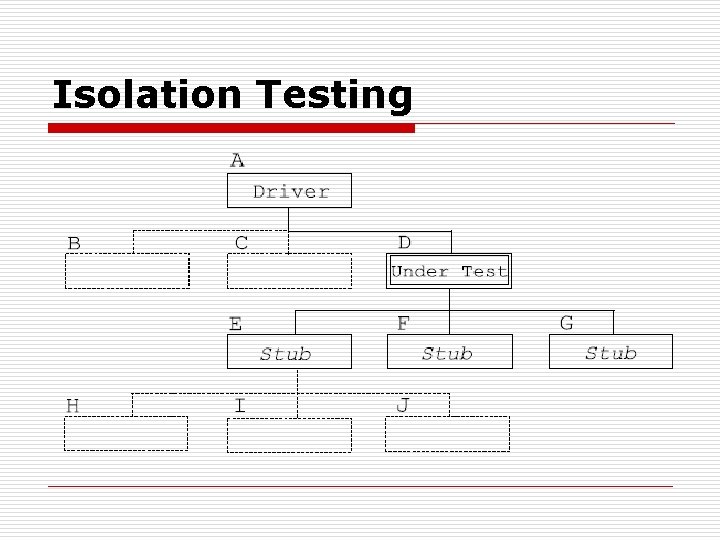 Isolation Testing

A
Driver

B

C

D
Under Test

E
Stub

F
Stub

G
Stub

H

I

J